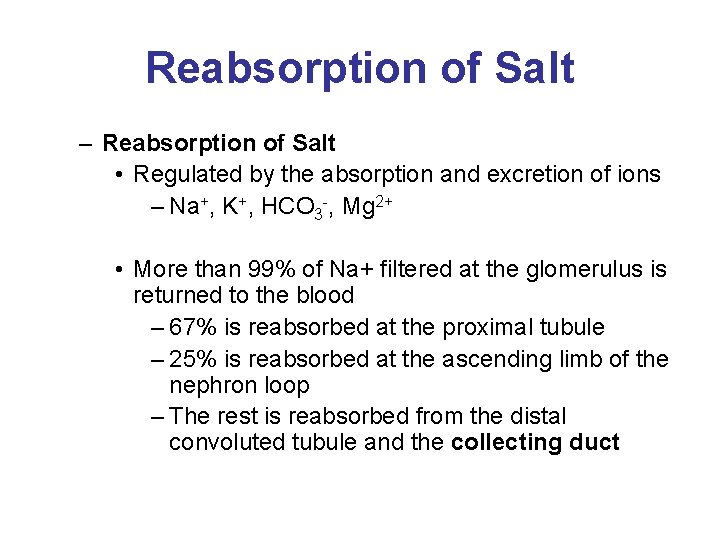 Reabsorption of Salt

– Reabsorption of Salt

• Regulated by the absorption and excretion of ions

– $Na^+$, $K^+$, $HCO_3^-$, $Mg^{2+}$

• More than 99% of Na+ filtered at the glomerulus is returned to the blood

– 67% is reabsorbed at the proximal tubule

– 25% is reabsorbed at the ascending limb of the nephron loop

– The rest is reabsorbed from the distal convoluted tubule and the collecting duct